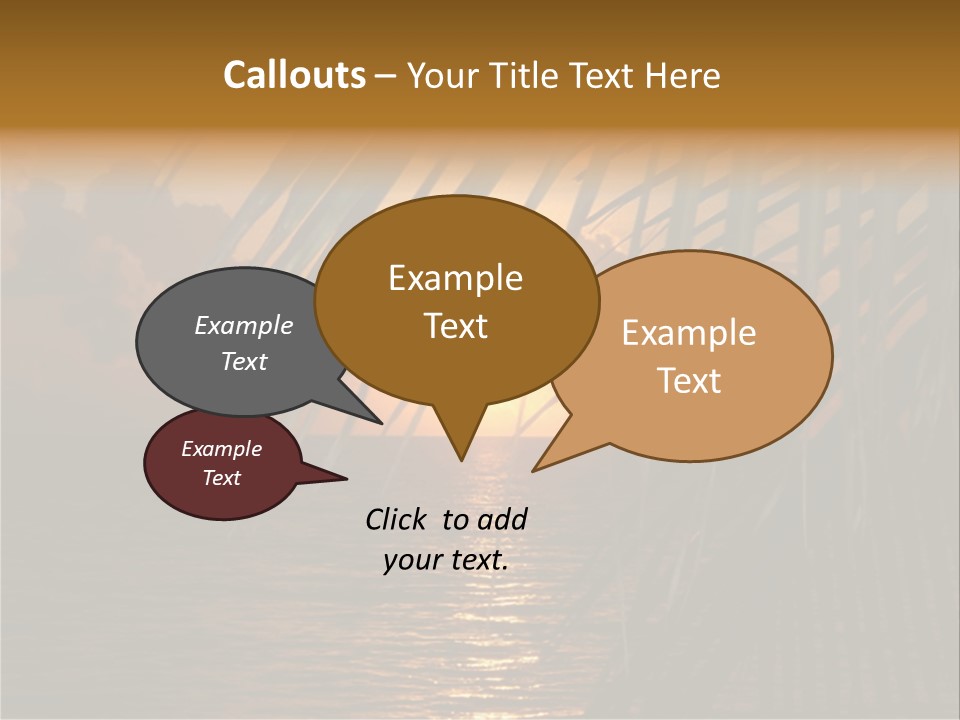 Callouts – Your Title Text Here

Example Text

Example Text

Example Text

Example Text

Click to add your text.